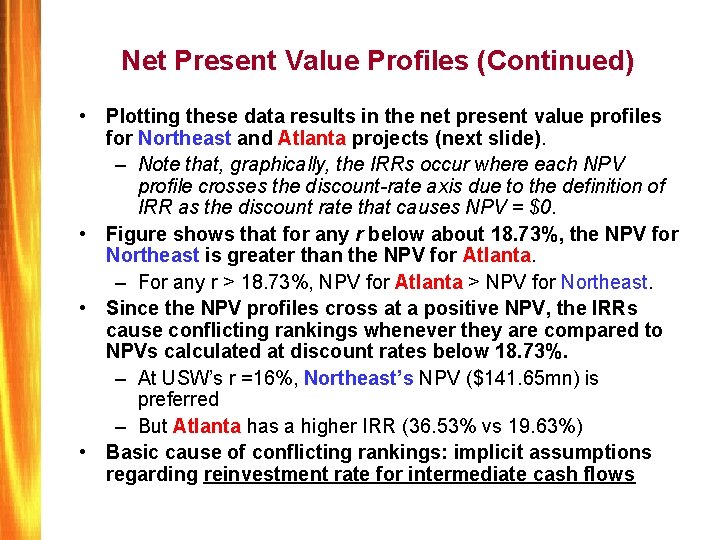 Net Present Value Profiles (Continued)

• Plotting these data results in the net present value profiles for Northeast and Atlanta projects (next slide).

- Note that, graphically, the IRRs occur where each NPV profile crosses the discount-rate axis due to the definition of IRR as the discount rate that causes NPV = $0.

• Figure shows that for any r below about 18.73%, the NPV for Northeast is greater than the NPV for Atlanta.

- For any r > 18.73%, NPV for Atlanta > NPV for Northeast.

• Since the NPV profiles cross at a positive NPV, the IRRs cause conflicting rankings whenever they are compared to NPVs calculated at discount rates below 18.73%.

- At USW's r =16%, Northeast's NPV ($141.65mn) is preferred

- But Atlanta has a higher IRR (36.53% vs 19.63%)

• Basic cause of conflicting rankings: implicit assumptions regarding reinvestment rate for intermediate cash flows